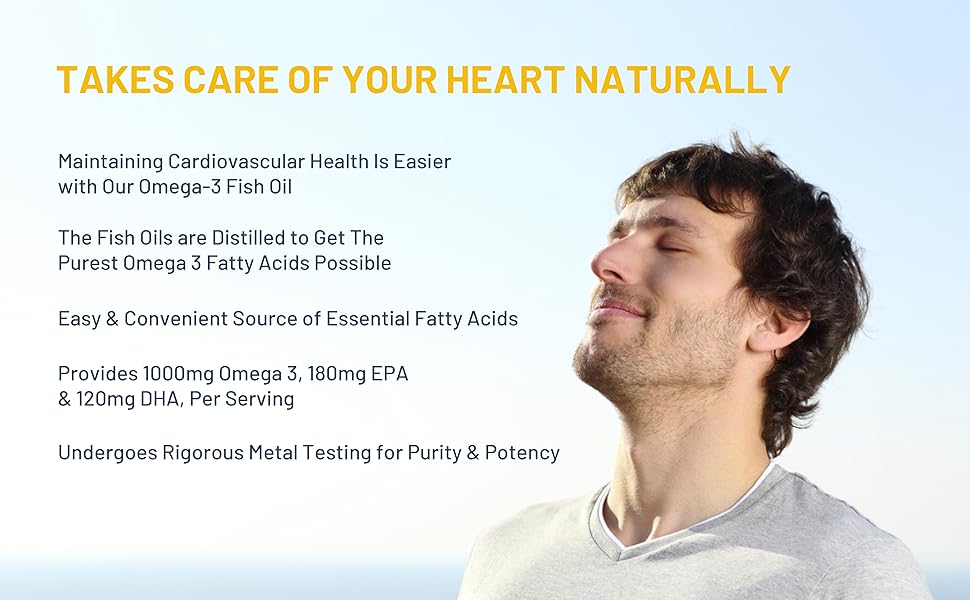 TAKES CARE OF YOUR HEART NATURALLY

Maintaining Cardiovascular Health Is Easier with Our Omega-3 Fish Oil

The Fish Oils are Distilled to Get The Purest Omega 3 Fatty Acids Possible

Easy & Convenient Source of Essential Fatty Acids

Provides 1000mg Omega 3, 180mg EPA & 120mg DHA, Per Serving

Undergoes Rigorous Metal Testing for Purity & Potency